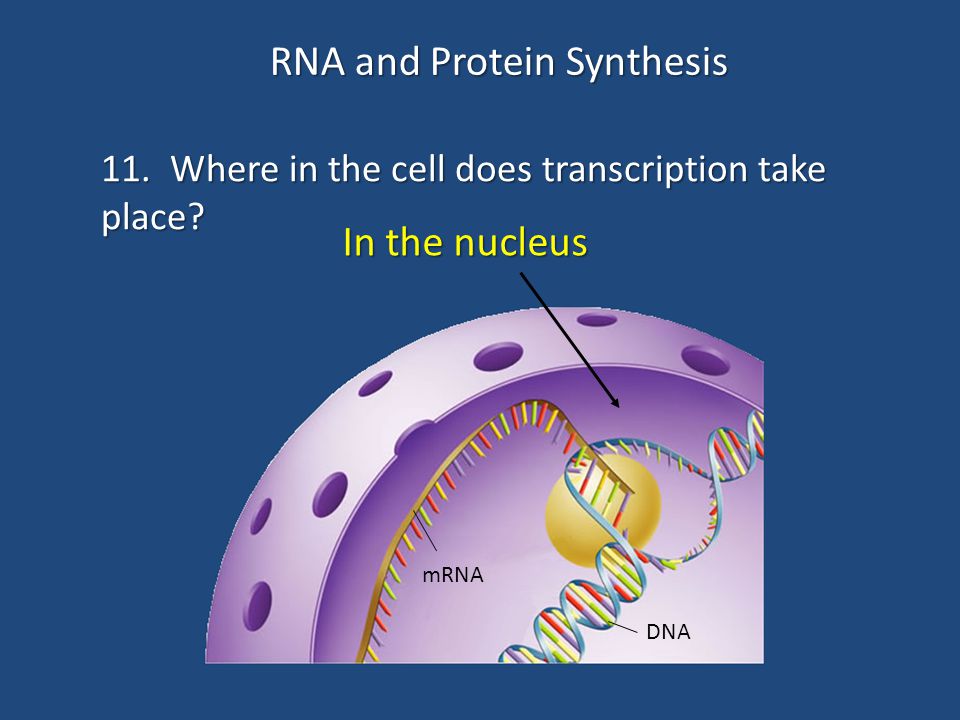 RNA and Protein Synthesis

11. Where in the cell does transcription take place?

In the nucleus

mRNA

DNA